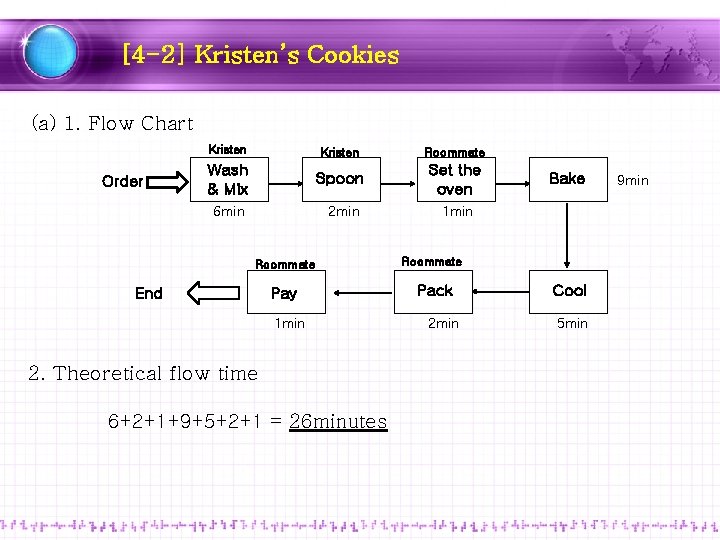 [4-2] Kristen's Cookies

(a) 1. Flow Chart

Order

Kristen
Wash & Mix
6min

Kristen
Spoon
2min

Roommate
Set the oven
1min

Bake
9min

Cool
5min

Roommate
Pack
2min

Roommate
Pay
1min

End

2. Theoretical flow time

6+2+1+9+5+2+1 = 26minutes